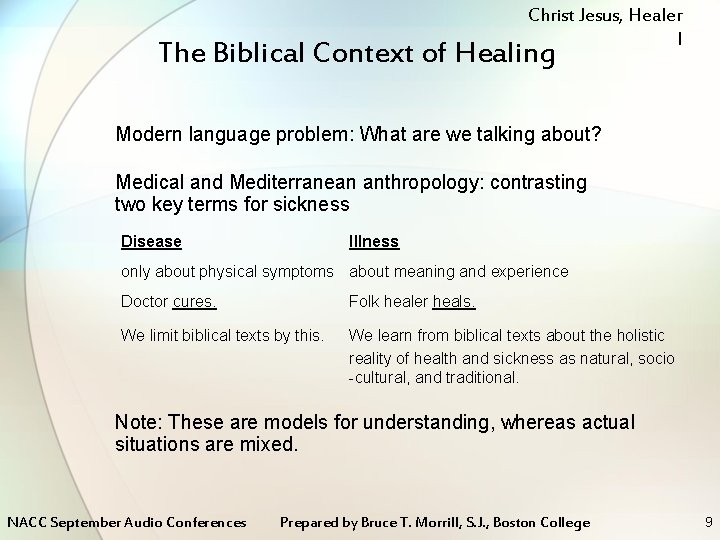 Christ Jesus, Healer
I

The Biblical Context of Healing

Modern language problem: What are we talking about?

Medical and Mediterranean anthropology: contrasting two key terms for sickness

| Disease | Illness |
|---|---|
| only about physical symptoms | about meaning and experience |
| Doctor cures. | Folk healer heals. |
| We limit biblical texts by this. | We learn from biblical texts about the holistic reality of health and sickness as natural, socio-cultural, and traditional. |

Note: These are models for understanding, whereas actual situations are mixed.

NACC September Audio Conferences     Prepared by Bruce T. Morrill, S.J., Boston College     9